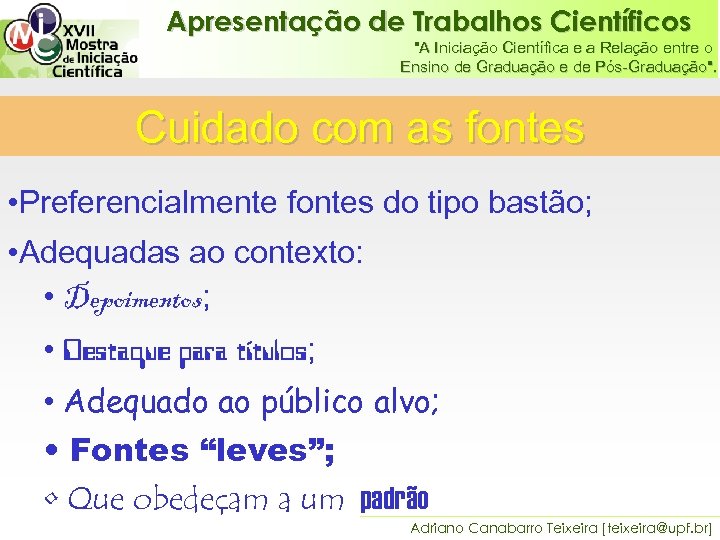 XVII Mostra de Iniciação Científica

Apresentação de Trabalhos Científicos

"A Iniciação Científica e a Relação entre o Ensino de Graduação e de Pós-Graduação".

Cuidado com as fontes

•Preferencialmente fontes do tipo bastão;

•Adequadas ao contexto:

• Depoimentos;

• Destaque para títulos;

• Adequado ao público alvo;

• Fontes "leves";

• Que obedeçam a um padrão

Adriano Canabarro Teixeira [teixeira@upf.br]